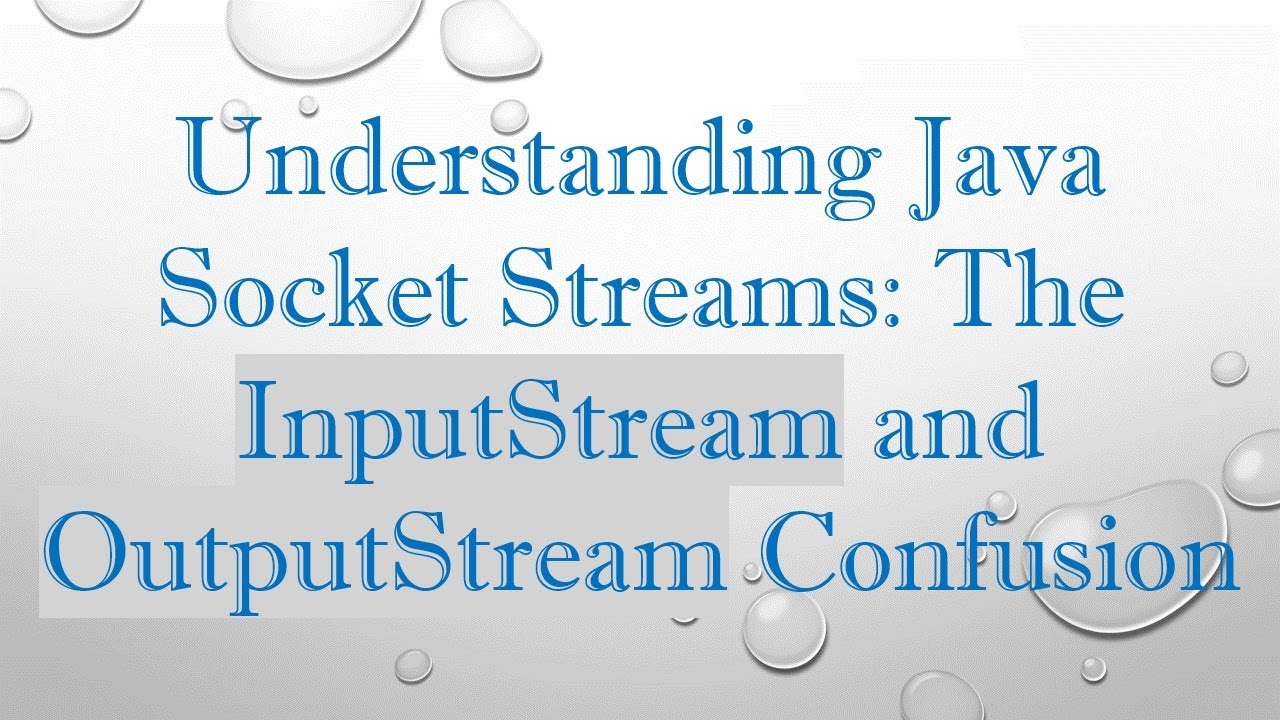 Understanding Java Socket Streams: The InputStream and OutputStream Confusion